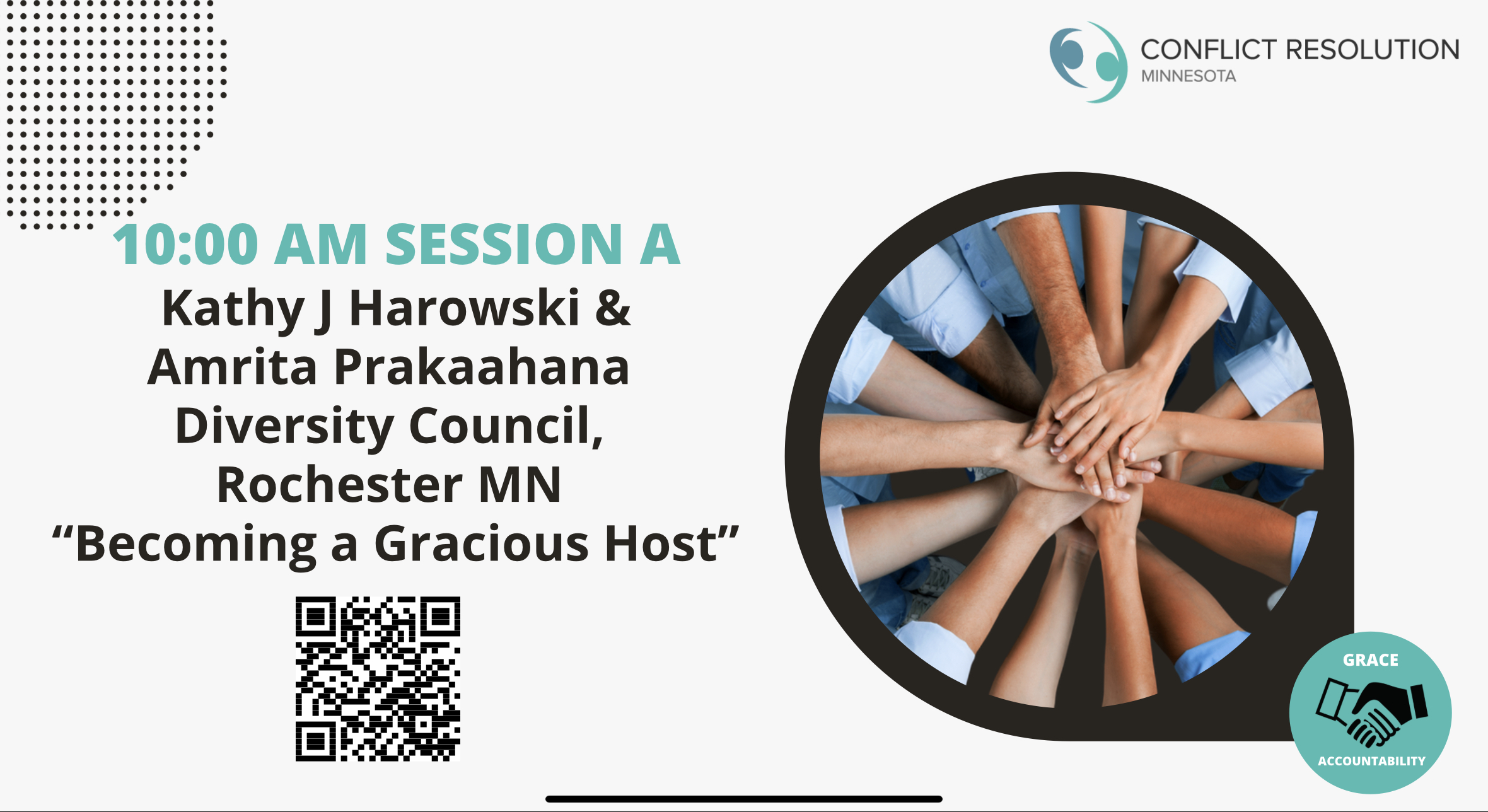 CONFLICT RESOLUTION
MINNESOTA

10:00 AM SESSION A
Kathy J Harowski & Amrita Prakaahana
Diversity Council, Rochester MN
“Becoming a Gracious Host”

GRACE
ACCOUNTABILITY